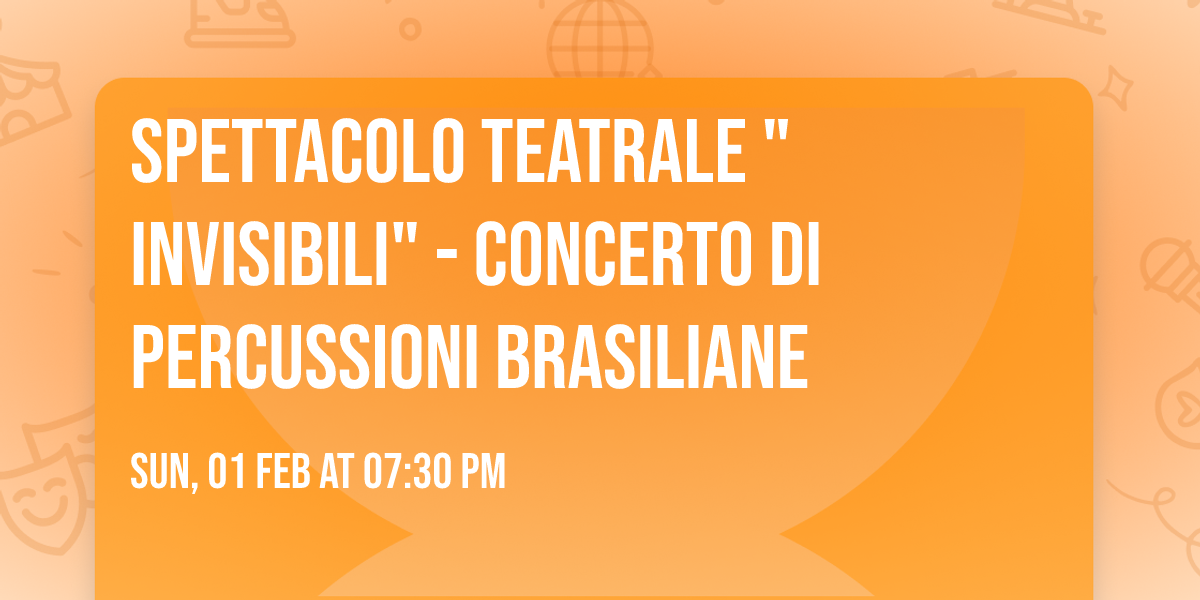 SPETTACOLO TEATRALE " INVISIBILI" - CONCERTO DI PERCUSSIONI BRASILIANE

SUN, 01 FEB AT 07:30 PM